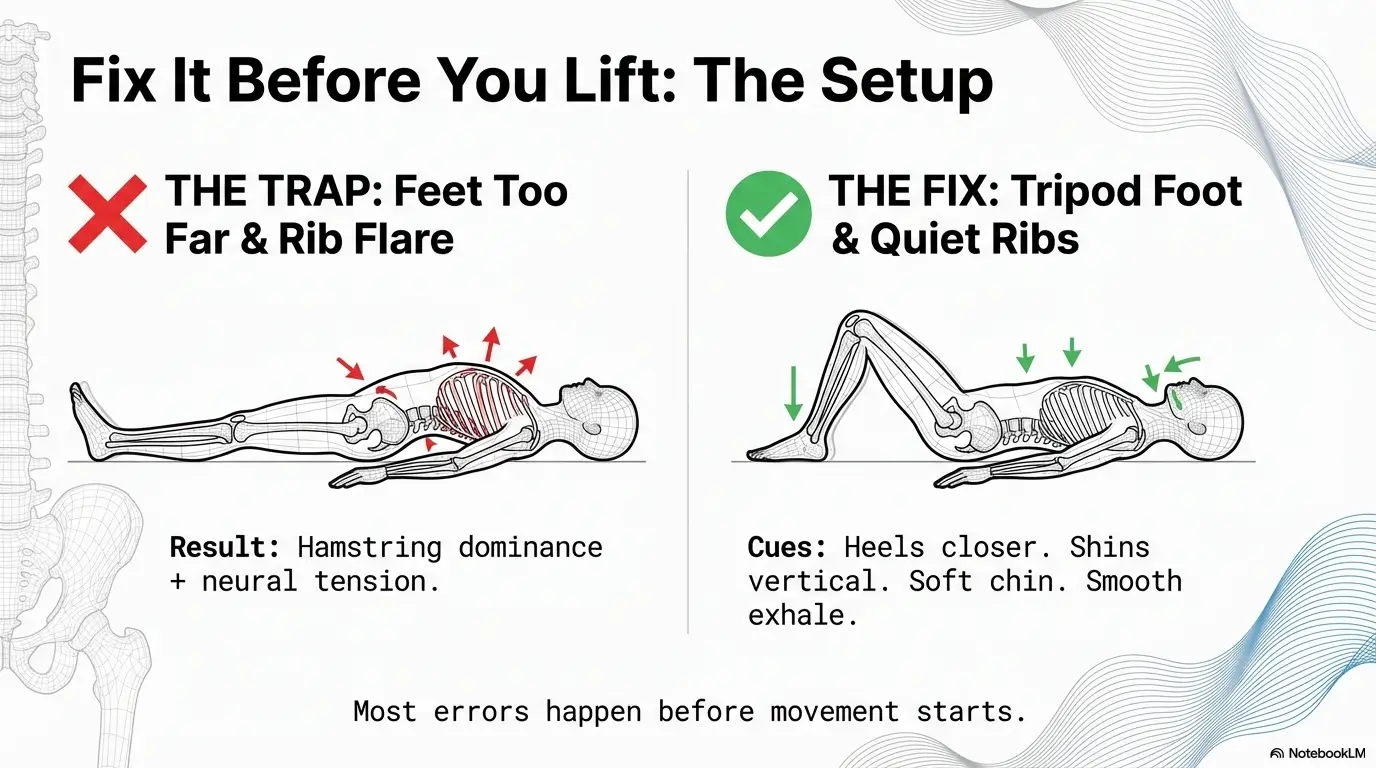 Fix It Before You Lift: The Setup

THE TRAP: Feet Too Far & Rib Flare

Result: Hamstring dominance + neural tension.

THE FIX: Tripod Foot & Quiet Ribs

Cues: Heels closer. Shins vertical. Soft chin. Smooth exhale.

Most errors happen before movement starts.

NotebookLM